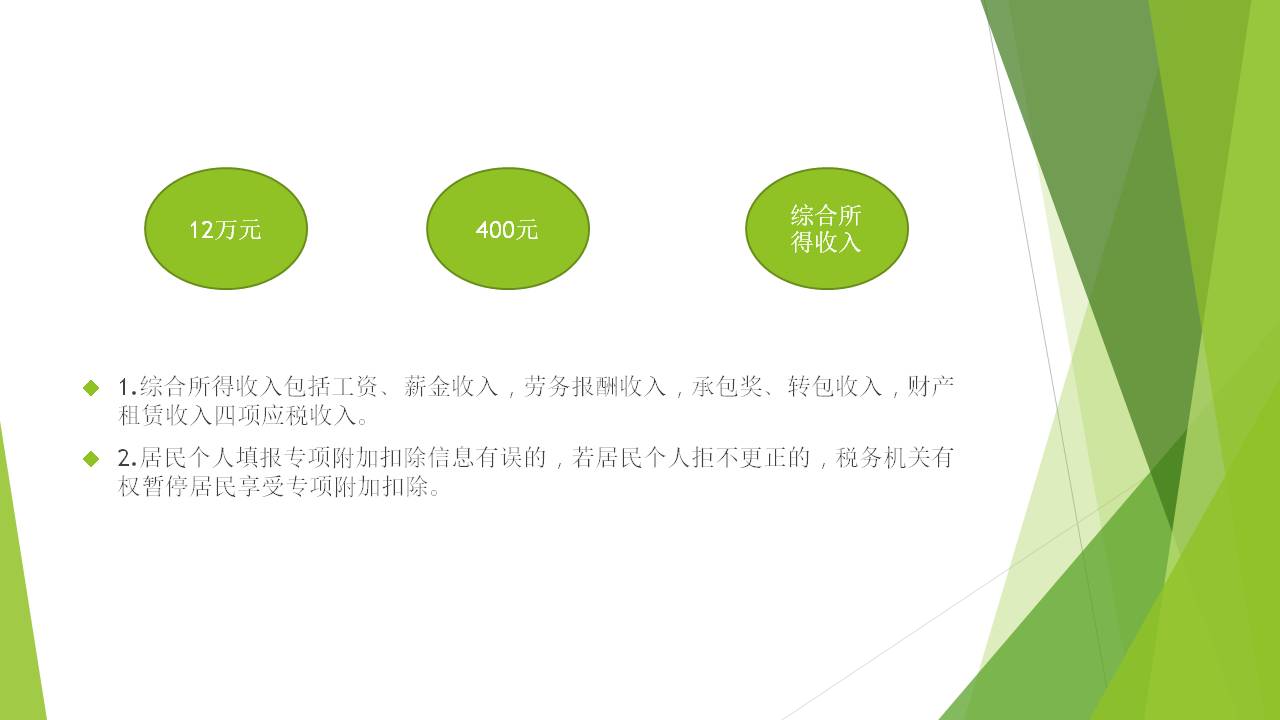 12万元

400元

综合所得收入

1.综合所得收入包括工资、薪金收入，劳务报酬收入，承包奖、转包收入，财产租赁收入四项应税收入。

2.居民个人填报专项附加扣除信息有误的，若居民个人拒不更正的，税务机关有权暂停居民享受专项附加扣除。